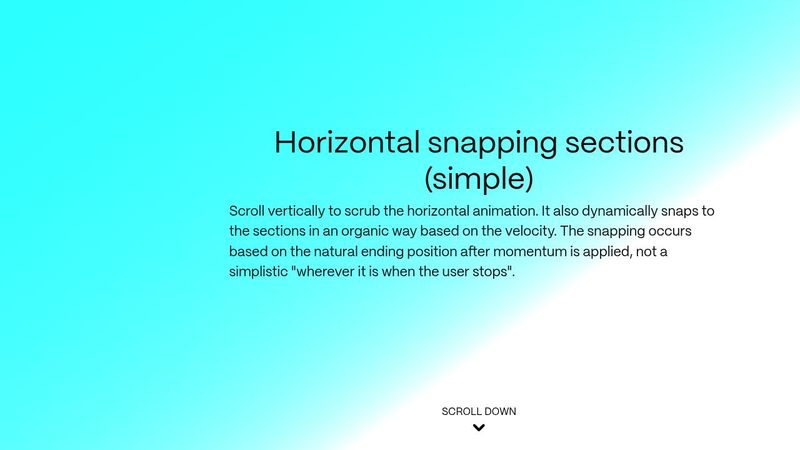 Horizontal snapping sections (simple)

Scroll vertically to scrub the horizontal animation. It also dynamically snaps to the sections in an organic way based on the velocity. The snapping occurs based on the natural ending position after momentum is applied, not a simplistic "wherever it is when the user stops".

SCROLL DOWN